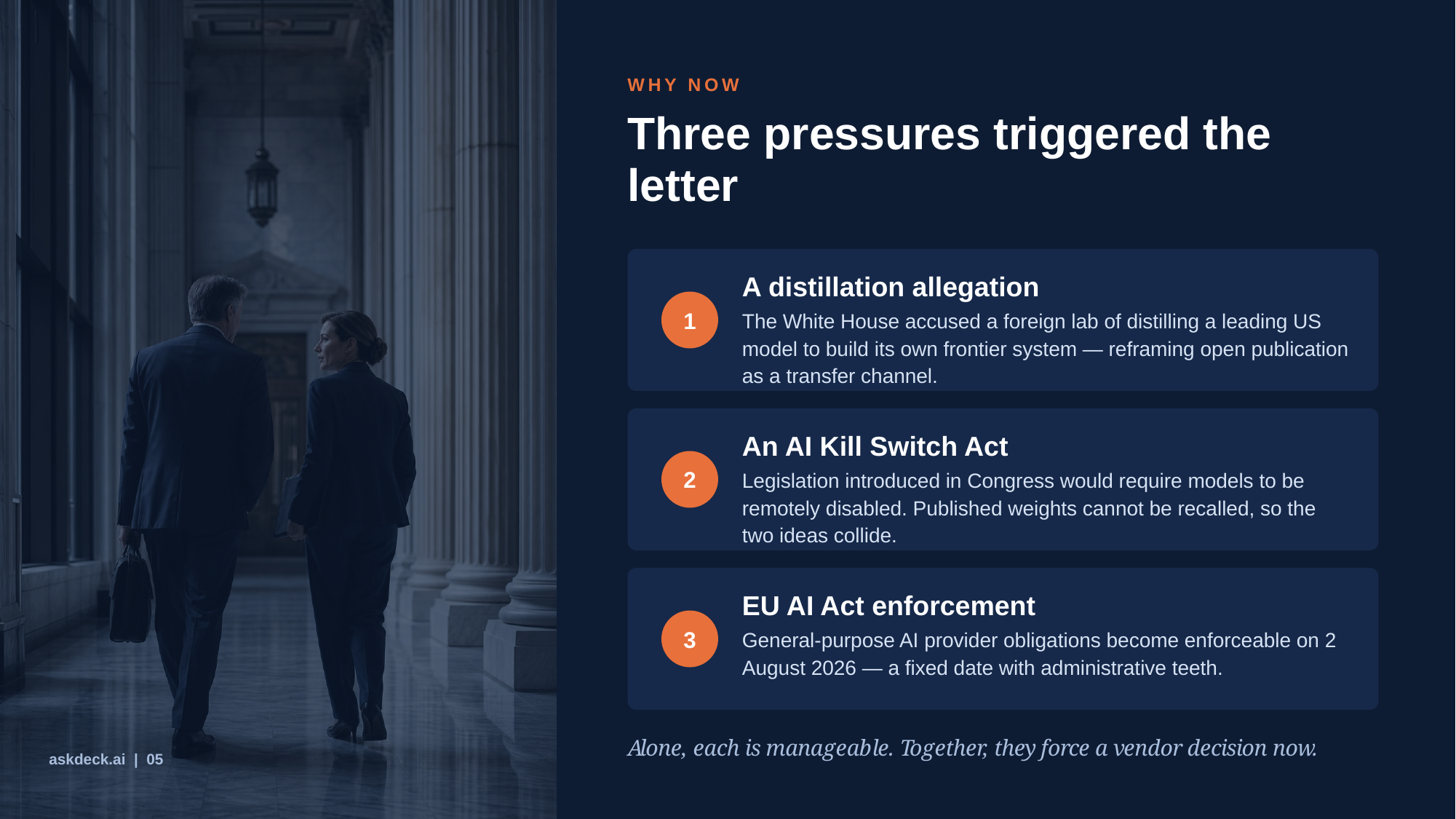 WHY NOW

Three pressures triggered the letter

1

A distillation allegation

The White House accused a foreign lab of distilling a leading US model to build its own frontier system — reframing open publication as a transfer channel.

2

An AI Kill Switch Act

Legislation introduced in Congress would require models to be remotely disabled. Published weights cannot be recalled, so the two ideas collide.

3

EU AI Act enforcement

General-purpose AI provider obligations become enforceable on 2 August 2026 — a fixed date with administrative teeth.

Alone, each is manageable. Together, they force a vendor decision now.

askdeck.ai | 05